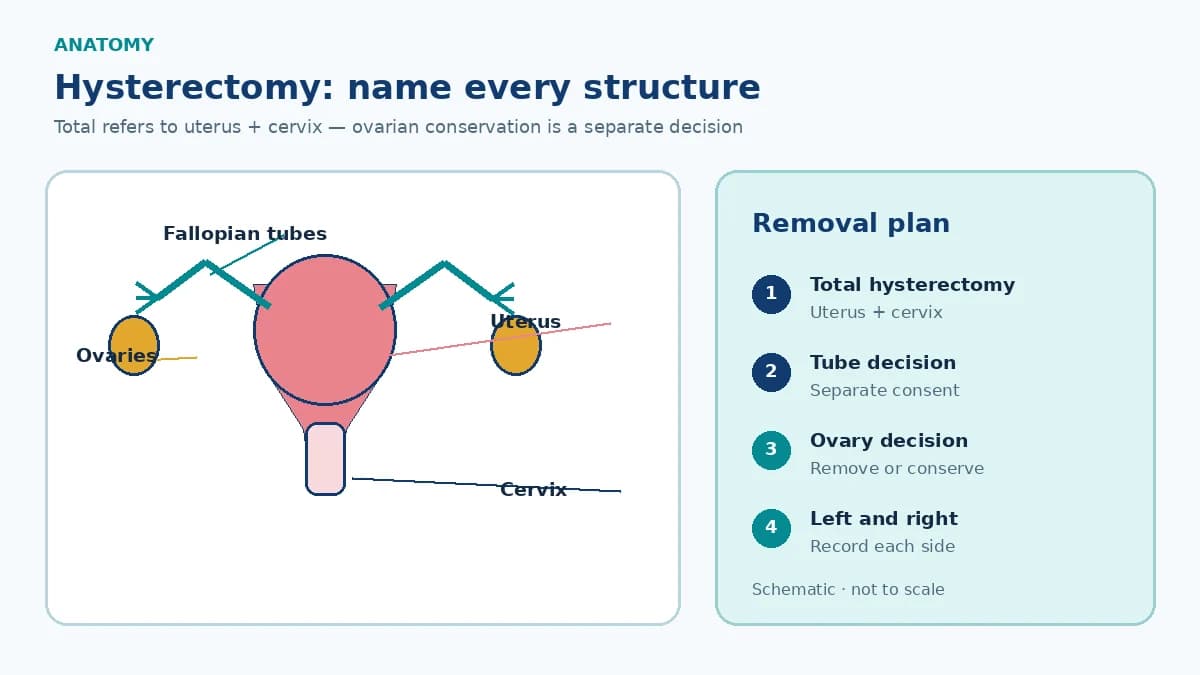 ANATOMY

Hysterectomy: name every structure

Total refers to uterus + cervix — ovarian conservation is a separate decision

Fallopian tubes

Ovaries

Uterus

Cervix

Removal plan

1
Total hysterectomy
Uterus + cervix

2
Tube decision
Separate consent

3
Ovary decision
Remove or conserve

4
Left and right
Record each side

Schematic · not to scale